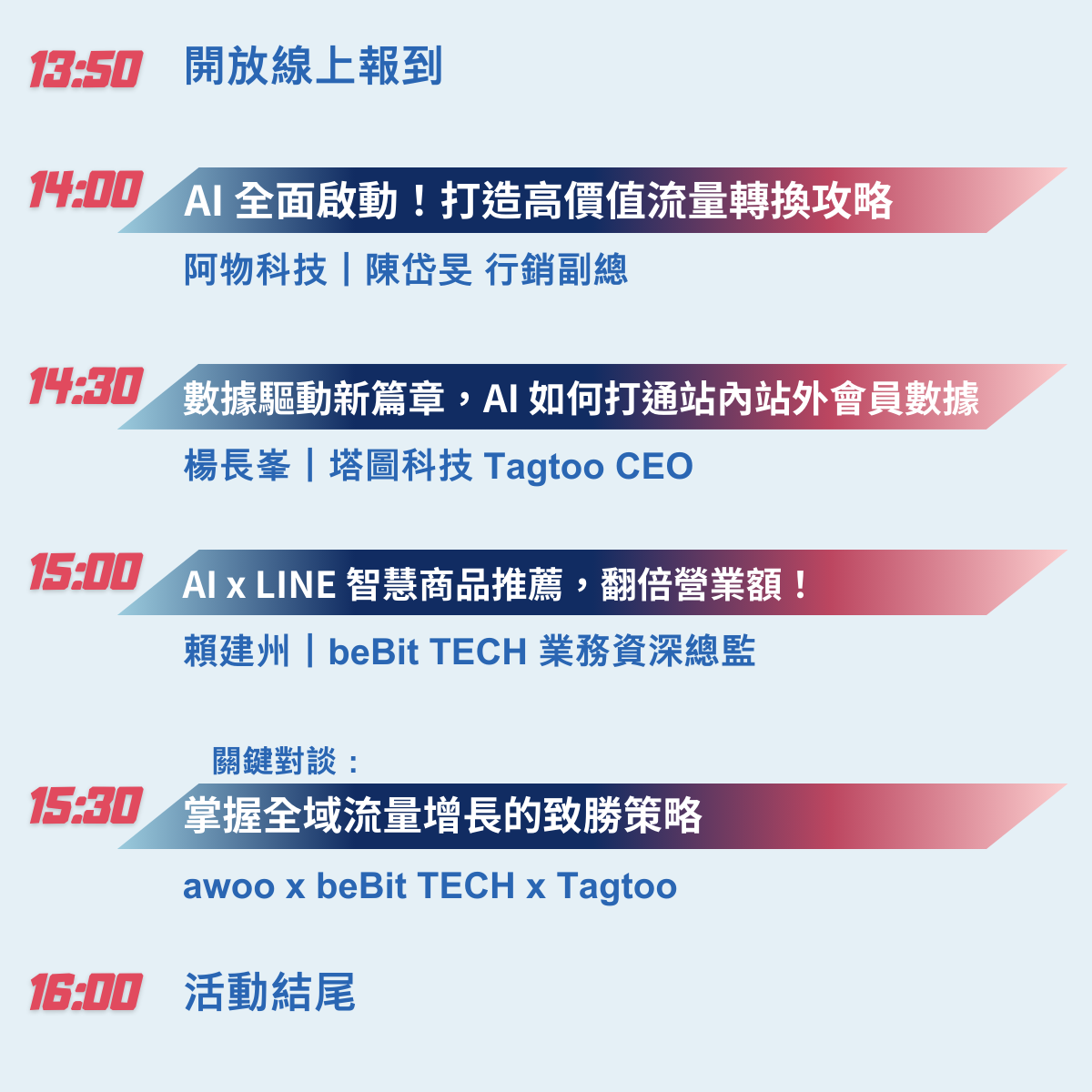 13:50 開放線上報到

14:00 AI 全面啟動！打造高價值流量轉換攻略

阿物科技｜陳岱旻 行銷副總

14:30 數據驅動新篇章，AI 如何打通站內站外會員數據

楊長峯｜塔圖科技 Tagtoo CEO

15:00 AI x LINE 智慧商品推薦，翻倍營業額！

賴建州｜beBit TECH 業務資深總監

關鍵對談：

15:30 掌握全域流量增長的致勝策略

awoo x beBit TECH x Tagtoo

16:00 活動結尾